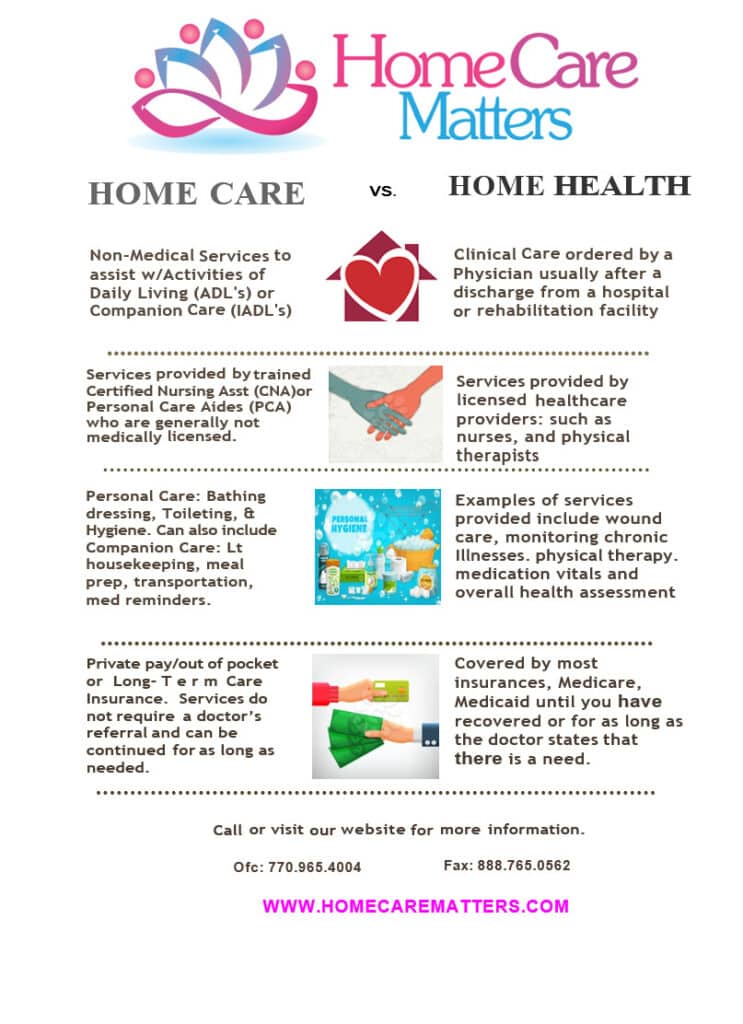 Home Care Matters

HOME CARE vs. HOME HEALTH

Non-Medical Services to assist w/Activities of Daily Living (ADL's) or Companion Care (IADL's)

Clinical Care ordered by a Physician usually after a discharge from a hospital or rehabilitation facility

Services provided by trained Certified Nursing Asst (CNA)or Personal Care Aides (PCA) who are generally not medically licensed.

Services provided by licensed healthcare providers: such as nurses, and physical therapists

Personal Care: Bathing dressing, Toileting, & Hygiene. Can also include Companion Care: Lt housekeeping, meal prep, transportation, med reminders.

PERSONAL HYGIENE

Examples of services provided include wound care, monitoring chronic Illnesses. physical therapy. medication vitals and overall health assessment

Private pay/out of pocket or Long- T e r m Care Insurance. Services do not require a doctor's referral and can be continued for as long as needed.

Covered by most insurances, Medicare, Medicaid until you have recovered or for as long as the doctor states that there is a need.

Call or visit our website for more information.

Ofc: 770.965.4004 Fax: 888.765.0562

WWW.HOMECAREMATTERS.COM